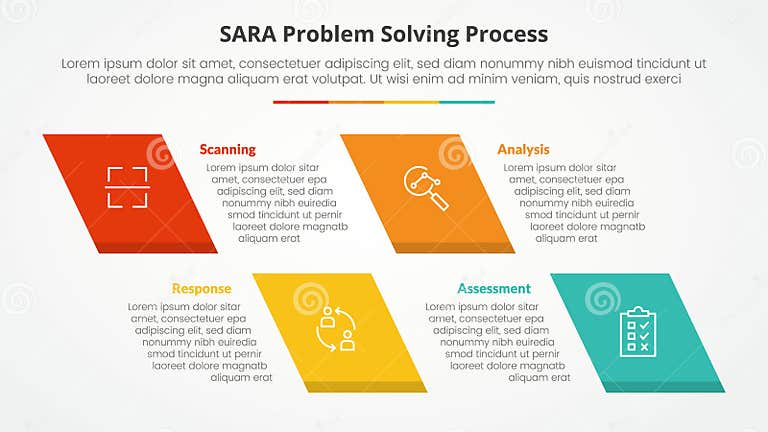 SARA Problem Solving Process

Lorem ipsum dolor sit amet, consectetuer adipiscing elit, sed diam nonummy nibh euismod tincidunt ut laoreet dolore magna aliquam erat volutpat. Ut wisi enim ad minim veniam, quis nostrud exerci

Scanning

Lorem ipsum dolor sitar amet, consectetuer epa adipiscing elit, sed diam nonummy nibh euiredia smod tincidunt ut pernir laoreet dolore magnatb aliquam erat

Analysis

Lorem ipsum dolor sitar amet, consectetuer epa adipiscing elit, sed diam nonummy nibh euiredia smod tincidunt ut pernir laoreet dolore magnatb aliquam erat

Response

Lorem ipsum dolor sitar amet, consectetuer epa adipiscing elit, sed diam nonummy nibh euiredia smod tincidunt ut pernir laoreet dolore magnatb aliquam erat

Assessment

Lorem ipsum dolor sitar amet, consectetuer epa adipiscing elit, sed diam nonummy nibh euiredia smod tincidunt ut pernir laoreet dolore magnatb aliquam erat